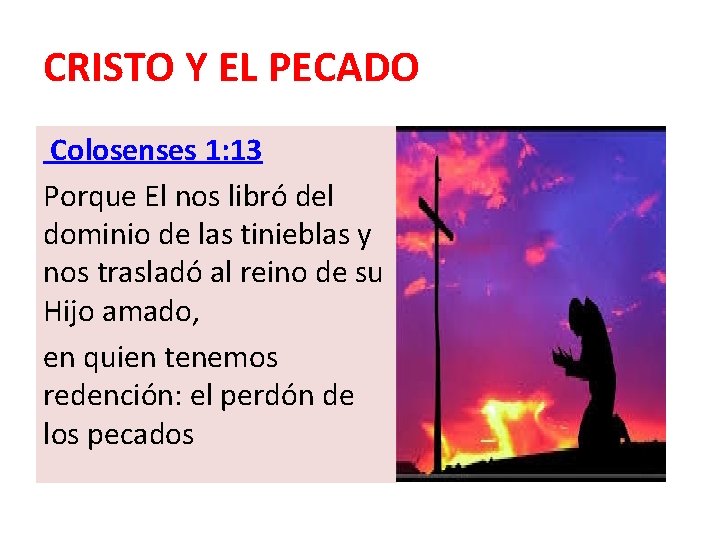 CRISTO Y EL PECADO

Colosenses 1:13

Porque El nos libró del dominio de las tinieblas y nos trasladó al reino de su Hijo amado,

en quien tenemos redención: el perdón de los pecados